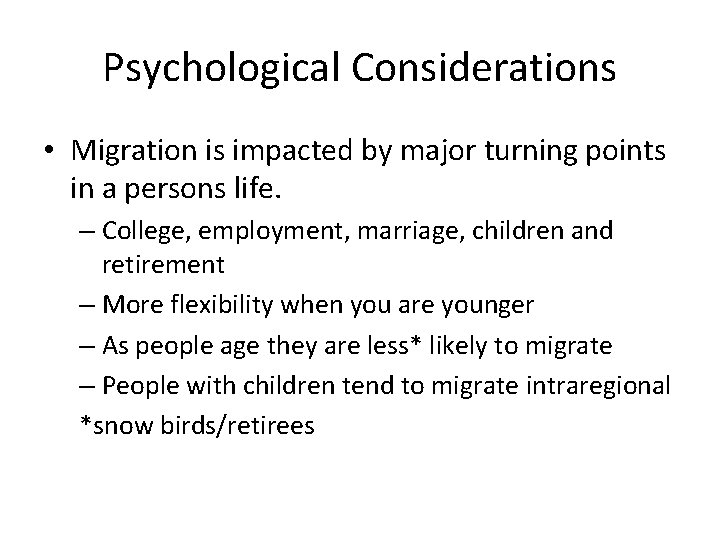 Psychological Considerations

• Migration is impacted by major turning points in a persons life.
– College, employment, marriage, children and retirement
– More flexibility when you are younger
– As people age they are less* likely to migrate
– People with children tend to migrate intraregional
*snow birds/retirees